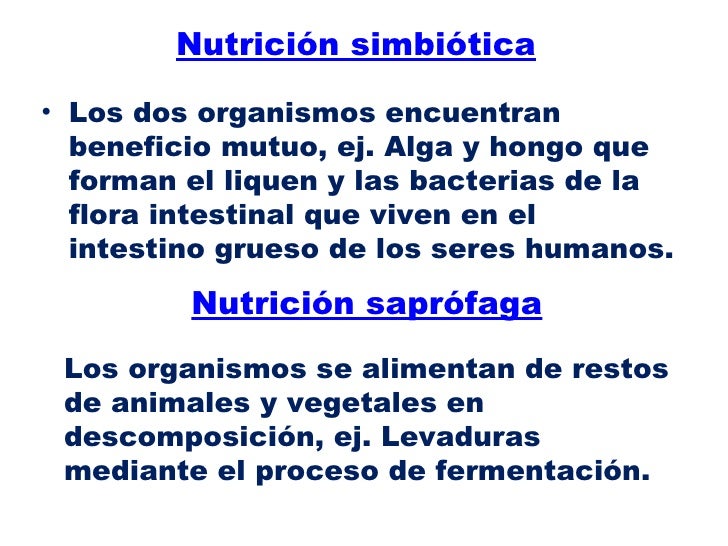 Nutrición simbiótica

• Los dos organismos encuentran beneficio mutuo, ej. Alga y hongo que forman el liquen y las bacterias de la flora intestinal que viven en el intestino grueso de los seres humanos.

Nutrición saprófaga

Los organismos se alimentan de restos de animales y vegetales en descomposición, ej. Levaduras mediante el proceso de fermentación.